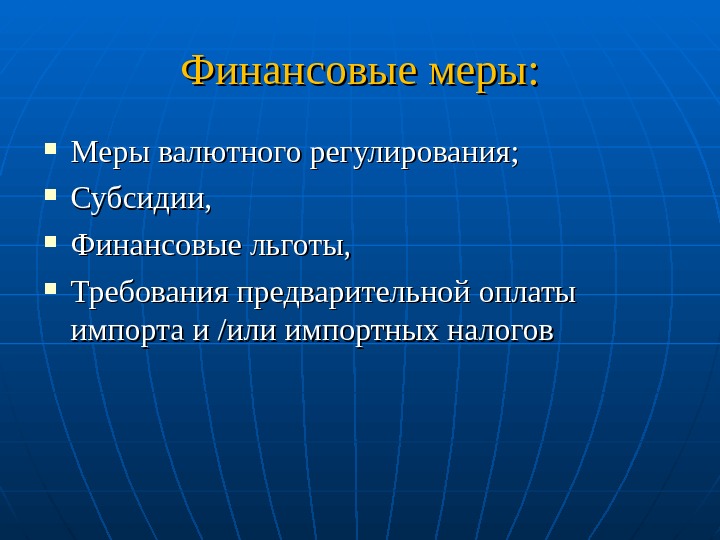 Финансовые меры:

- Меры валютного регулирования;
- Субсидии,
- Финансовые льготы,
- Требования предварительной оплаты импорта и /или импортных налогов